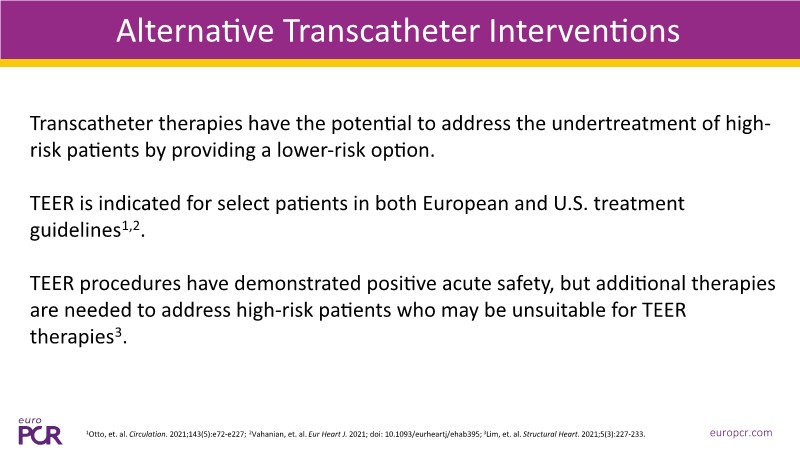 Alternative Transcatheter Interventions

Transcatheter therapies have the potential to address the undertreatment of high-risk patients by providing a lower-risk option.

TEER is indicated for select patients in both European and U.S. treatment guidelines$^{1,2}$.

TEER procedures have demonstrated positive acute safety, but additional therapies are needed to address high-risk patients who may be unsuitable for TEER therapies$^{3}$.

euro PCR

$^{1}$Otto, et. al. Circulation. 2021;143(5):e72-e227; $^{2}$Vahanian, et. al. Eur Heart J. 2021; doi: 10.1093/eurheartj/ehab395; $^{3}$Lim, et. al. Structural Heart. 2021;5(3):227-233.

europcr.com